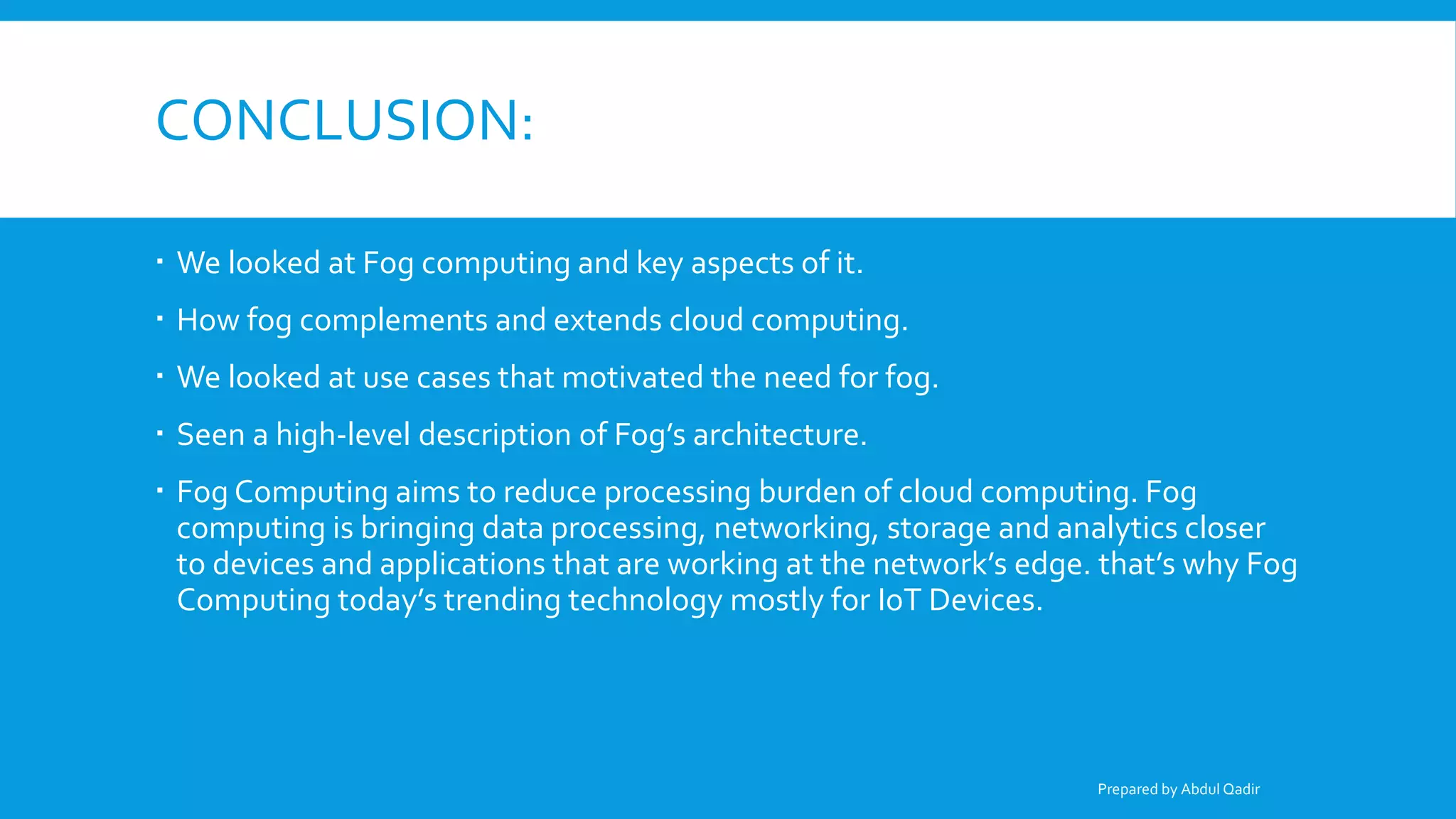 CONCLUSION:

▪ We looked at Fog computing and key aspects of it.

▪ How fog complements and extends cloud computing.

▪ We looked at use cases that motivated the need for fog.

▪ Seen a high-level description of Fog's architecture.

▪ Fog Computing aims to reduce processing burden of cloud computing. Fog computing is bringing data processing, networking, storage and analytics closer to devices and applications that are working at the network's edge. that's why Fog Computing today's trending technology mostly for IoT Devices.

Prepared by Abdul Qadir